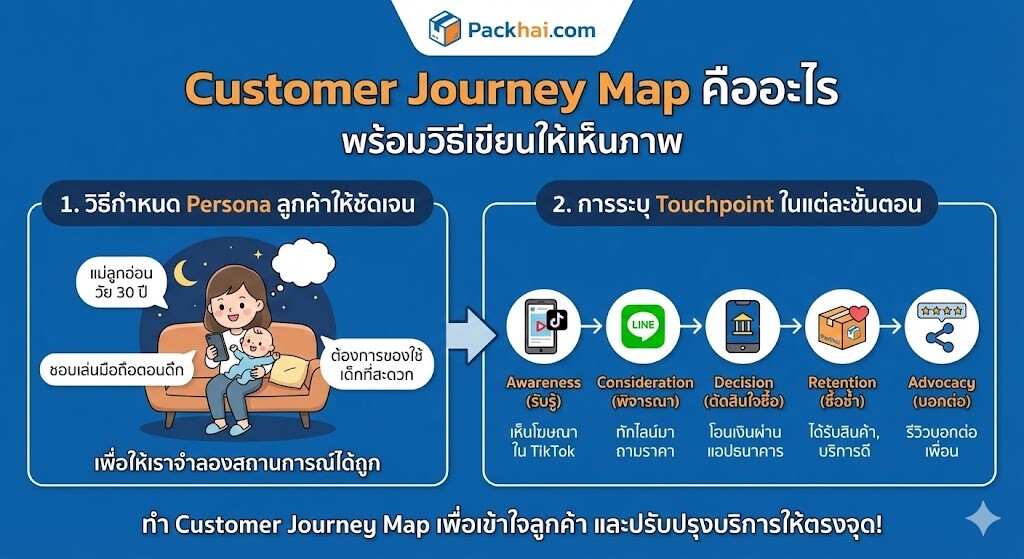 Packhai.com

Customer Journey Map คืออะไร พร้อมวิธีเขียนให้เห็นภาพ

1. วิธีกำหนด Persona ลูกค้าให้ชัดเจน

แม่ลูกอ่อน วัย 30 ปี

ชอบเล่นมือถือตอนดึก

ต้องการของใช้เด็กที่สะดวก

เพื่อให้เราจำลองสถานการณ์ได้ถูก

2. การระบุ Touchpoint ในแต่ละขั้นตอน

LINE

Awareness (รับรู้)
เห็นโฆษณาใน TikTok

Consideration (พิจารณา)
ทักไลน์มาถามราคา

Decision (ตัดสินใจซื้อ)
โอนเงินผ่านแอปธนาคาร

Retention (ซื้อซ้ำ)
ได้รับสินค้า, บริการดี

Advocacy (บอกต่อ)
รีวิวบอกต่อเพื่อน

ทำ Customer Journey Map เพื่อเข้าใจลูกค้า และปรับปรุงบริการให้ตรงจุด!